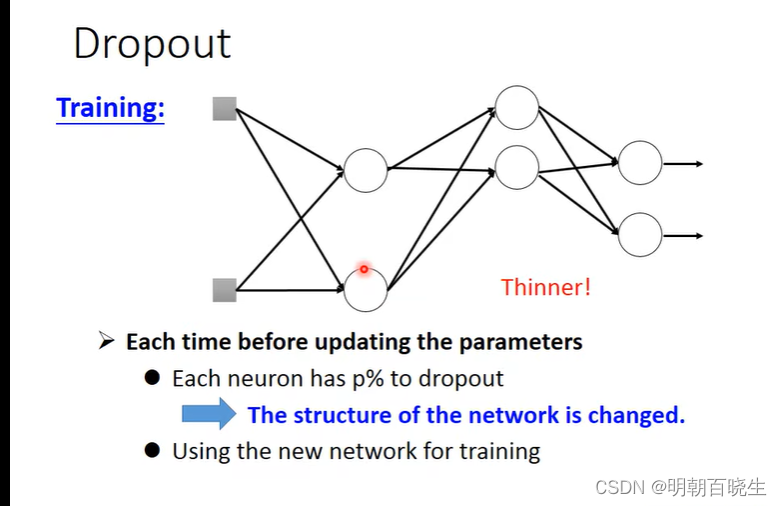 Dropout

Training:

Thinner!

➢ Each time before updating the parameters

● Each neuron has p% to dropout

The structure of the network is changed.

● Using the new network for training

CSDN @明朝百晓生